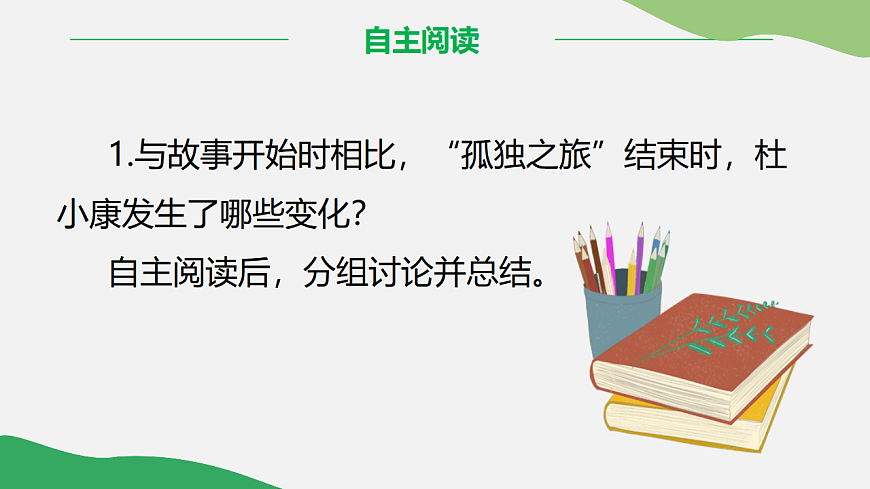 自主阅读

1.与故事开始时相比，“孤独之旅”结束时，杜小康发生了哪些变化？

自主阅读后，分组讨论并总结。